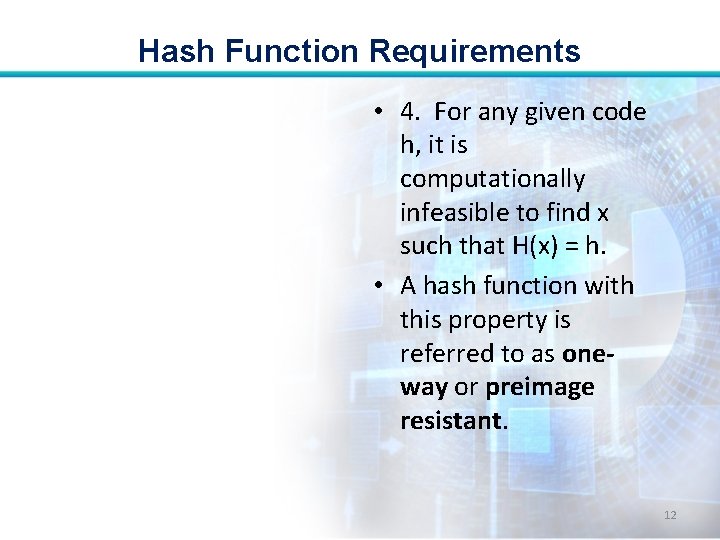 Hash Function Requirements

• 4. For any given code h, it is computationally infeasible to find x such that H(x) = h.

• A hash function with this property is referred to as one-way or preimage resistant.

12